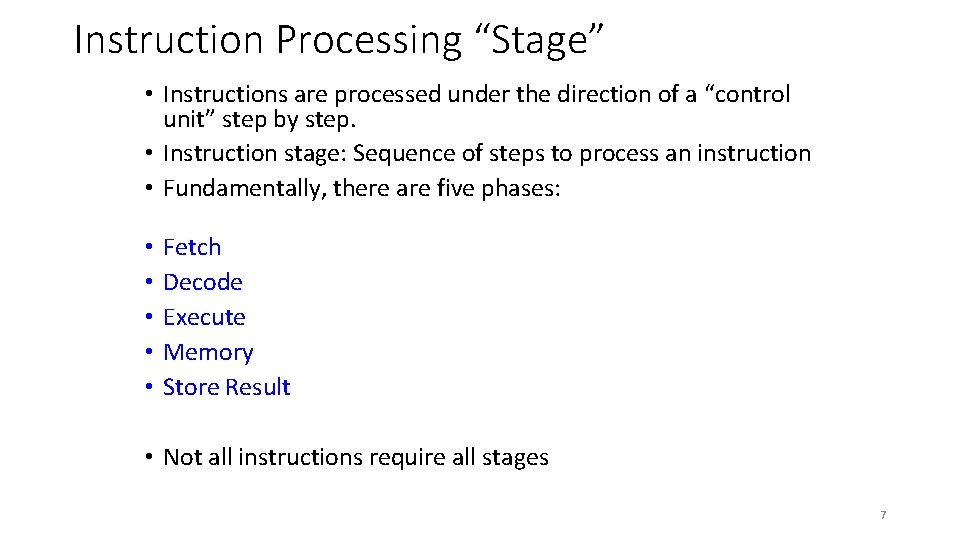 Instruction Processing “Stage”

• Instructions are processed under the direction of a “control unit” step by step.
• Instruction stage: Sequence of steps to process an instruction
• Fundamentally, there are five phases:

• Fetch
• Decode
• Execute
• Memory
• Store Result

• Not all instructions require all stages

7